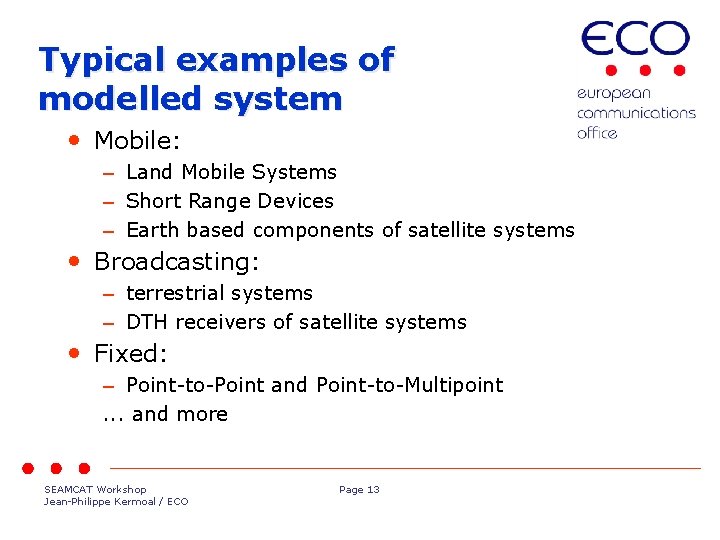 Typical examples of modelled system

ECO
european communications office

• Mobile:
– Land Mobile Systems
– Short Range Devices
– Earth based components of satellite systems
• Broadcasting:
– terrestrial systems
– DTH receivers of satellite systems
• Fixed:
– Point-to-Point and Point-to-Multipoint
... and more

SEAMCAT Workshop
Jean-Philippe Kermoal / ECO

Page 13